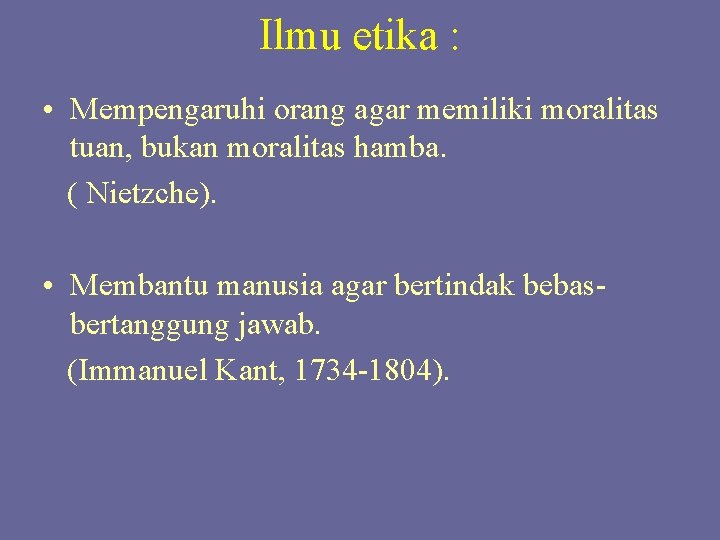 Ilmu etika :

• Mempengaruhi orang agar memiliki moralitas tuan, bukan moralitas hamba.
( Nietzche).

• Membantu manusia agar bertindak bebas-bertanggung jawab.
(Immanuel Kant, 1734-1804).